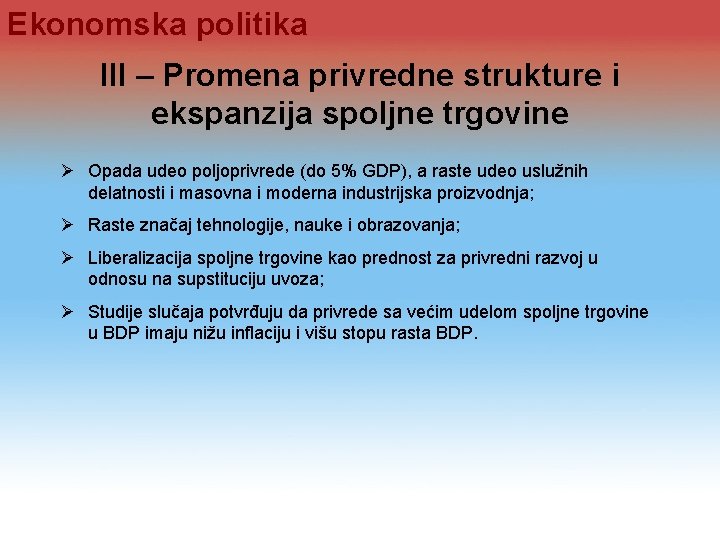 Ekonomska politika

III – Promena privredne strukture i ekspanzija spoljne trgovine

➢ Opada udeo poljoprivrede (do 5% GDP), a raste udeo uslužnih delatnosti i masovna i moderna industrijska proizvodnja;

➢ Raste značaj tehnologije, nauke i obrazovanja;

➢ Liberalizacija spoljne trgovine kao prednost za privredni razvoj u odnosu na supstituciju uvoza;

➢ Studije slučaja potvrđuju da privrede sa većim udelom spoljne trgovine u BDP imaju nižu inflaciju i višu stopu rasta BDP.